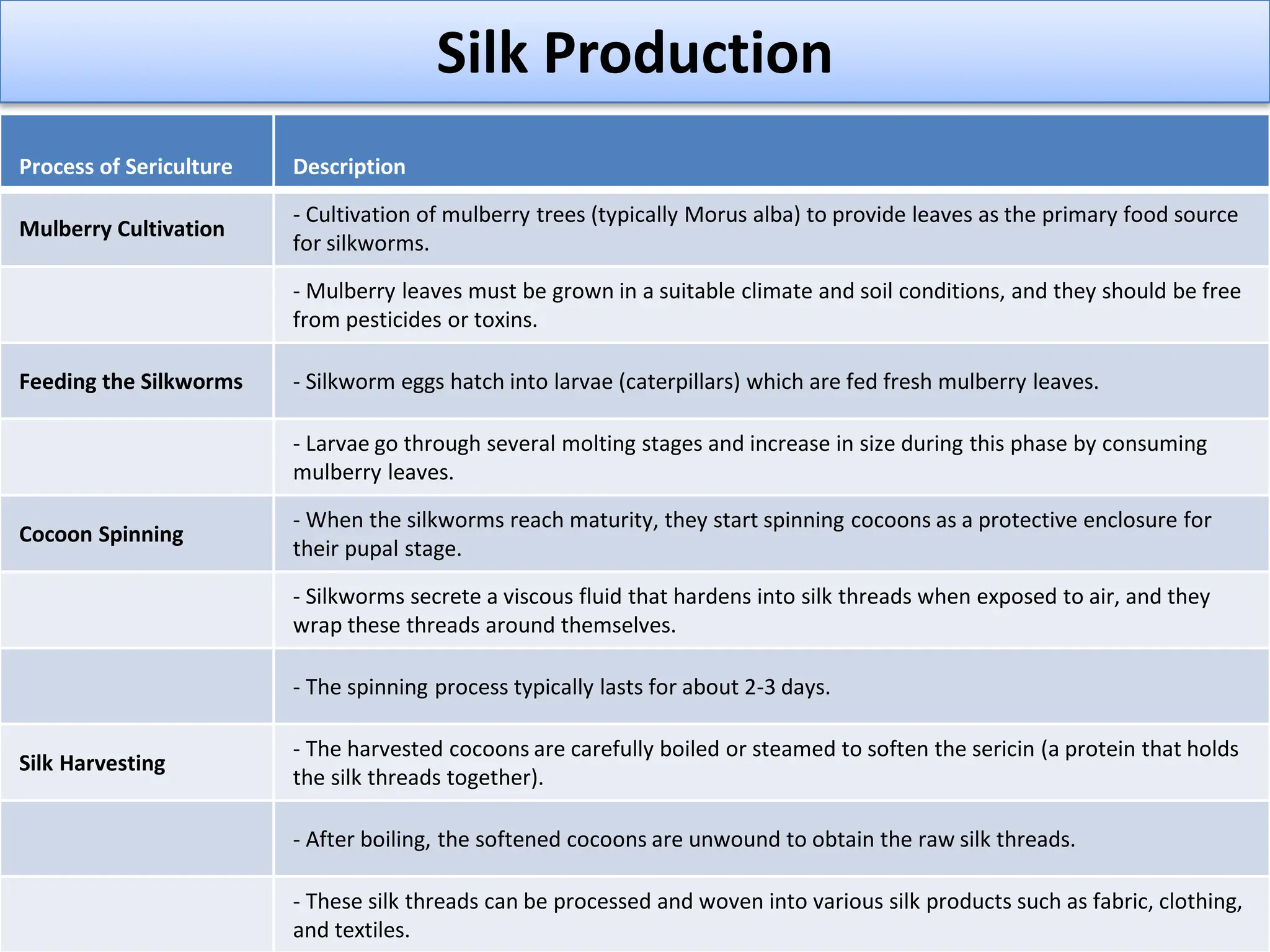 Silk Production

| Process of Sericulture | Description |
|---|---|
| Mulberry Cultivation | - Cultivation of mulberry trees (typically Morus alba) to provide leaves as the primary food source for silkworms. |
| | - Mulberry leaves must be grown in a suitable climate and soil conditions, and they should be free from pesticides or toxins. |
| Feeding the Silkworms | - Silkworm eggs hatch into larvae (caterpillars) which are fed fresh mulberry leaves. |
| | - Larvae go through several molting stages and increase in size during this phase by consuming mulberry leaves. |
| Cocoon Spinning | - When the silkworms reach maturity, they start spinning cocoons as a protective enclosure for their pupal stage. |
| | - Silkworms secrete a viscous fluid that hardens into silk threads when exposed to air, and they wrap these threads around themselves. |
| | - The spinning process typically lasts for about 2-3 days. |
| Silk Harvesting | - The harvested cocoons are carefully boiled or steamed to soften the sericin (a protein that holds the silk threads together). |
| | - After boiling, the softened cocoons are unwound to obtain the raw silk threads. |
| | - These silk threads can be processed and woven into various silk products such as fabric, clothing, and textiles. |